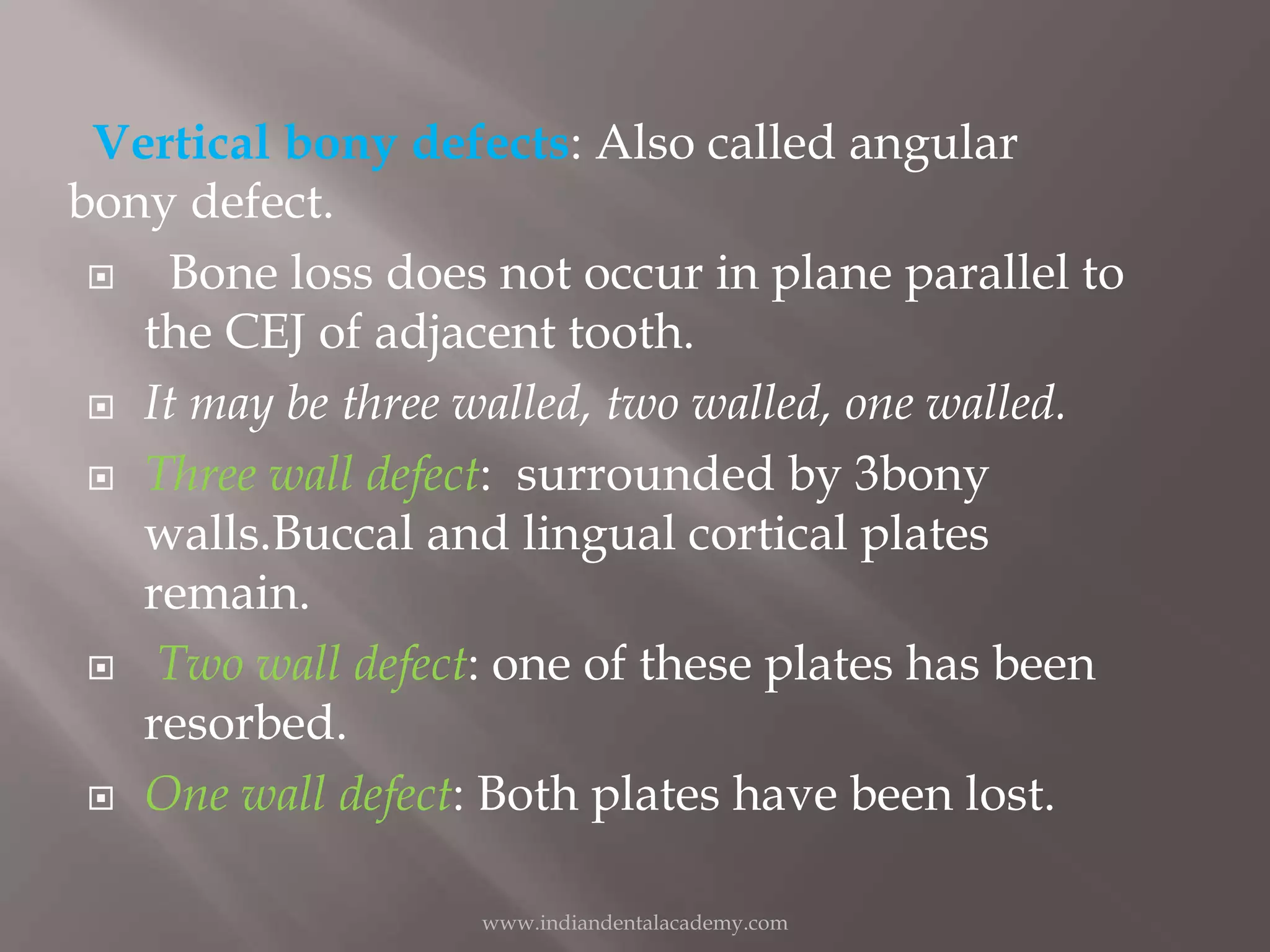 Vertical bony defects: Also called angular bony defect.

Bone loss does not occur in plane parallel to the CEJ of adjacent tooth.

It may be three walled, two walled, one walled.

Three wall defect: surrounded by 3bony walls.Buccal and lingual cortical plates remain.

Two wall defect: one of these plates has been resorbed.

One wall defect: Both plates have been lost.

www.indiandentalacademy.com